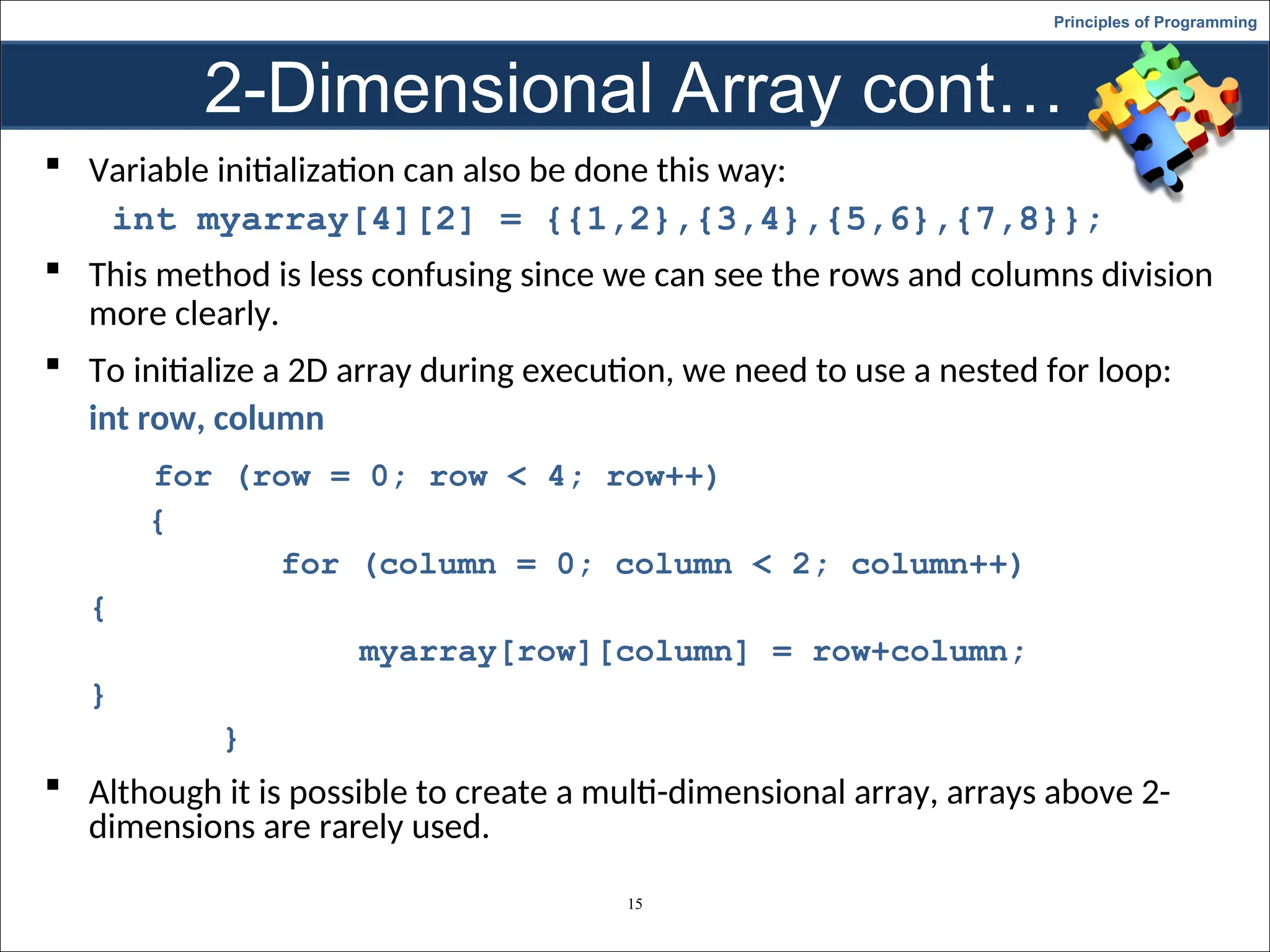 Principles of Programming

2-Dimensional Array cont…

▪ Variable initialization can also be done this way:

int myarray[4][2] = {{1,2},{3,4},{5,6},{7,8}};

▪ This method is less confusing since we can see the rows and columns division more clearly.

▪ To initialize a 2D array during execution, we need to use a nested for loop:

int row, column

for (row = 0; row < 4; row++)
{
for (column = 0; column < 2; column++)
{
myarray[row][column] = row+column;
}
}

▪ Although it is possible to create a multi-dimensional array, arrays above 2-dimensions are rarely used.

15